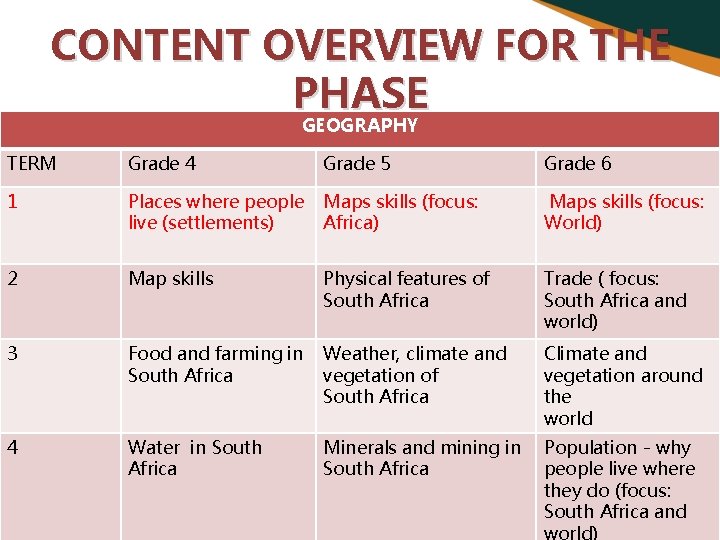 CONTENT OVERVIEW FOR THE PHASE

GEOGRAPHY

| TERM | Grade 4 | Grade 5 | Grade 6 |
|---|---|---|---|
| 1 | Places where people live (settlements) | Maps skills (focus: Africa) | Maps skills (focus: World) |
| 2 | Map skills | Physical features of South Africa | Trade ( focus: South Africa and world) |
| 3 | Food and farming in South Africa | Weather, climate and vegetation of South Africa | Climate and vegetation around the world |
| 4 | Water in South Africa | Minerals and mining in South Africa | Population - why people live where they do (focus: South Africa and world) |